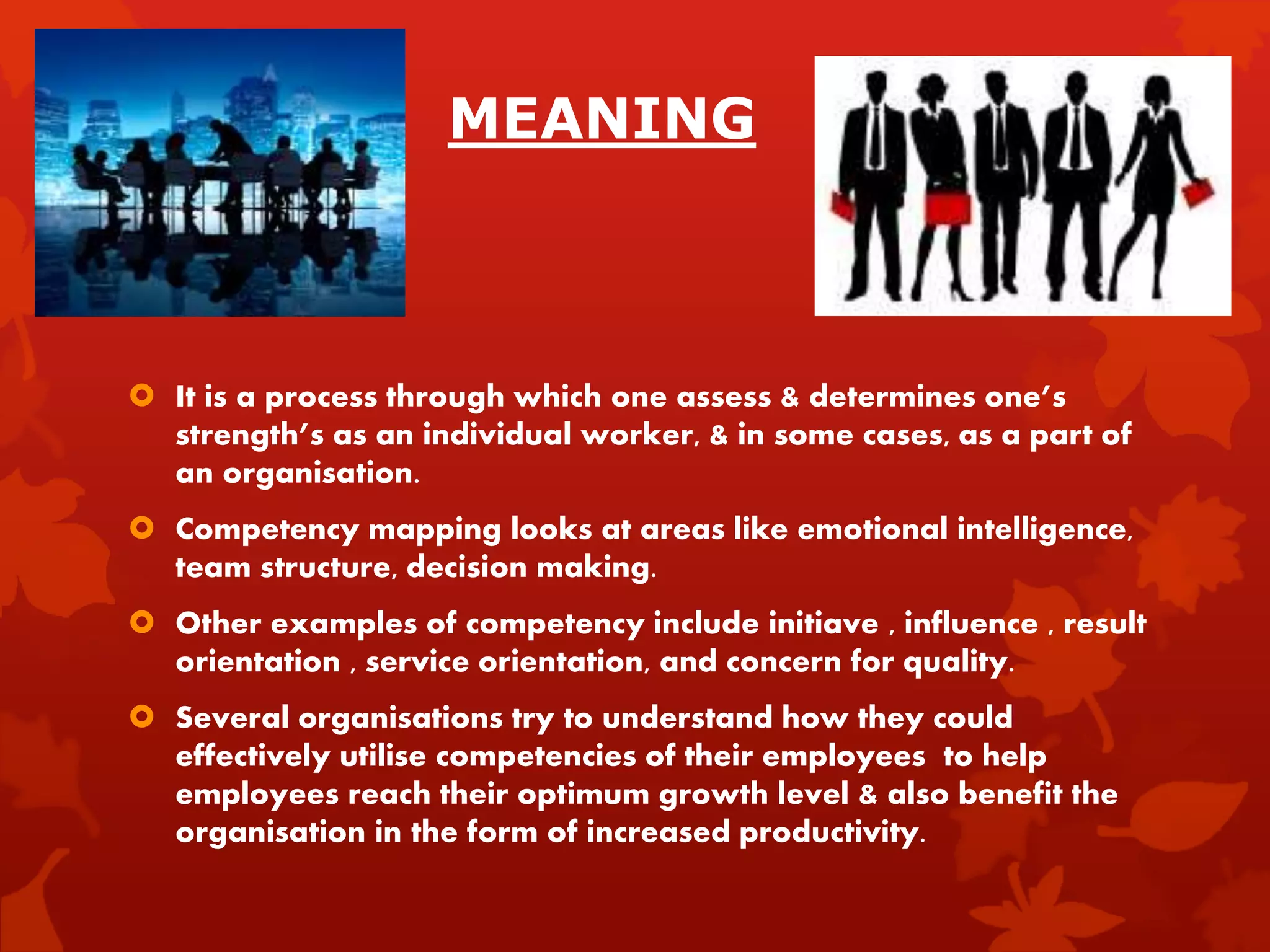 MEANING

It is a process through which one assess & determines one's strength's as an individual worker, & in some cases, as a part of an organisation.

Competency mapping looks at areas like emotional intelligence, team structure, decision making.

Other examples of competency include initiave , influence , result orientation , service orientation, and concern for quality.

Several organisations try to understand how they could effectively utilise competencies of their employees to help employees reach their optimum growth level & also benefit the organisation in the form of increased productivity.